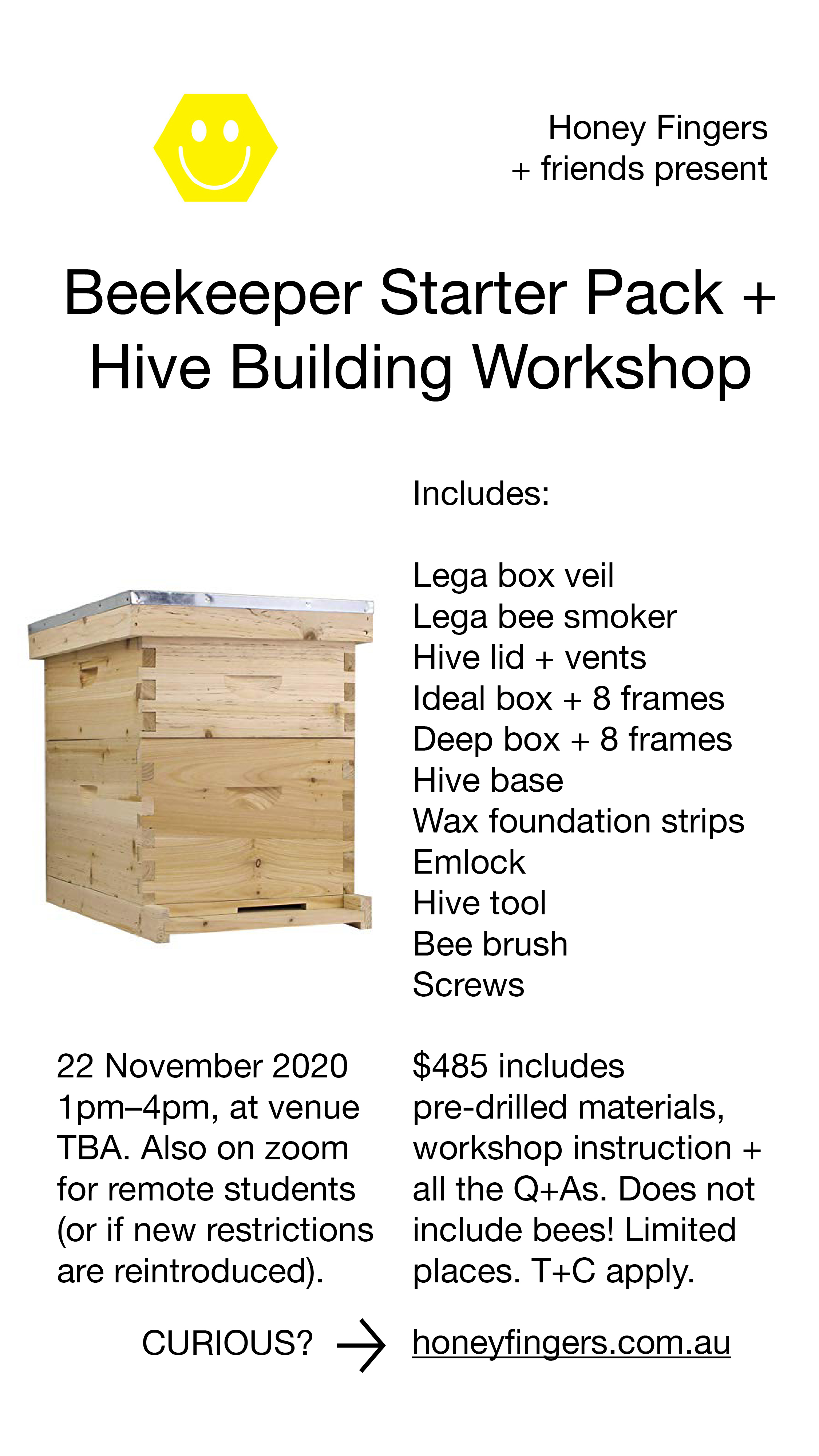 Honey Fingers
+ friends present

Beekeeper Starter Pack +
Hive Building Workshop

Includes:

Lega box veil
Lega bee smoker
Hive lid + vents
Ideal box + 8 frames
Deep box + 8 frames
Hive base
Wax foundation strips
Emlock
Hive tool
Bee brush
Screws

22 November 2020 1pm–4pm, at venue TBA. Also on zoom for remote students (or if new restrictions are reintroduced).

$485 includes pre-drilled materials, workshop instruction + all the Q+As. Does not include bees! Limited places. T+C apply.

CURIOUS? → honeyfingers.com.au